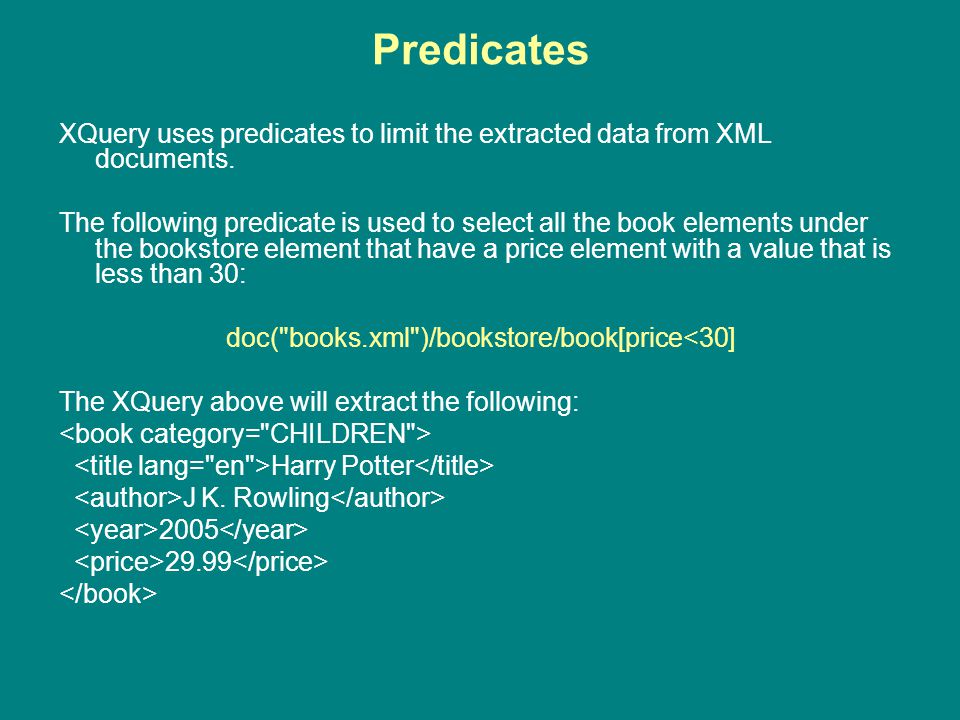 Predicates

XQuery uses predicates to limit the extracted data from XML documents.

The following predicate is used to select all the book elements under the bookstore element that have a price element with a value that is less than 30:

doc("books.xml")/bookstore/book[price<30]

The XQuery above will extract the following:
<book category="CHILDREN">
<title lang="en">Harry Potter</title>
<author>J K. Rowling</author>
<year>2005</year>
<price>29.99</price>
</book>